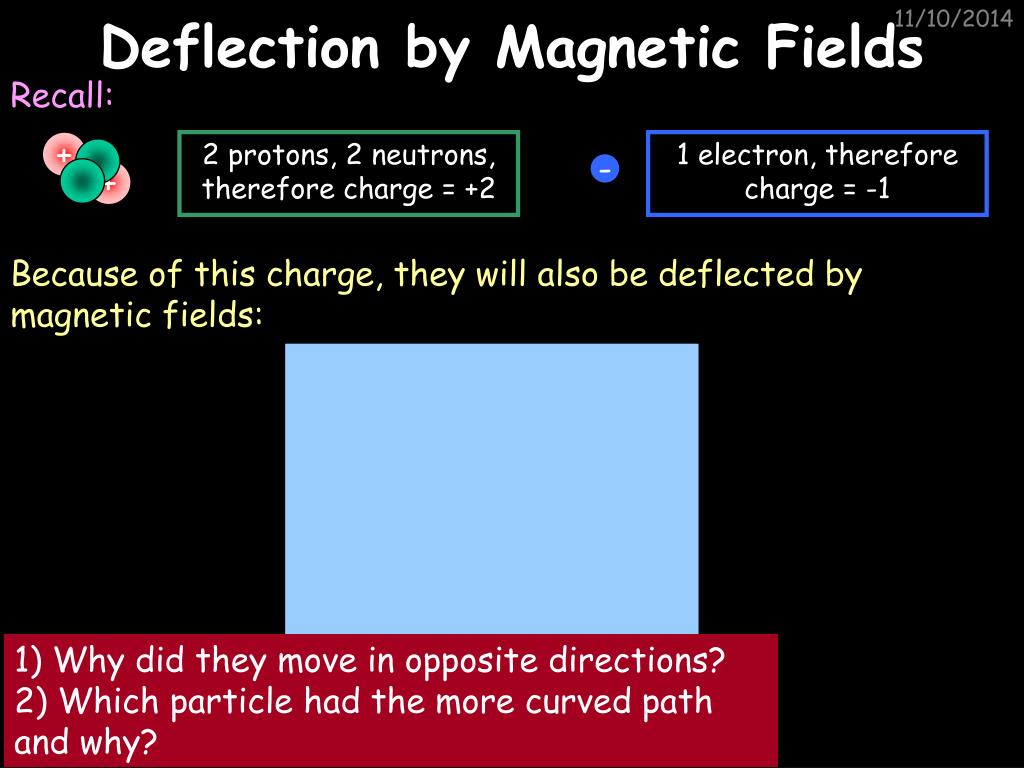 11/10/2014

Deflection by Magnetic Fields

Recall:

+

+

2 protons, 2 neutrons, therefore charge = +2

-

1 electron, therefore charge = -1

Because of this charge, they will also be deflected by magnetic fields:

1) Why did they move in opposite directions?
2) Which particle had the more curved path and why?